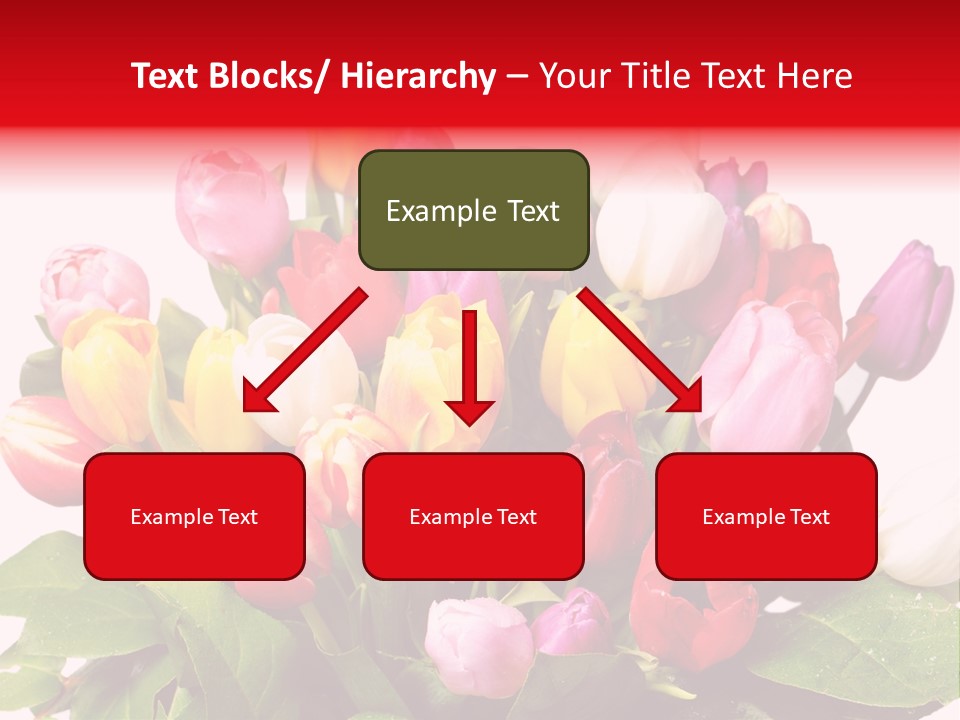 Text Blocks/ Hierarchy – Your Title Text Here

Example Text

Example Text

Example Text

Example Text